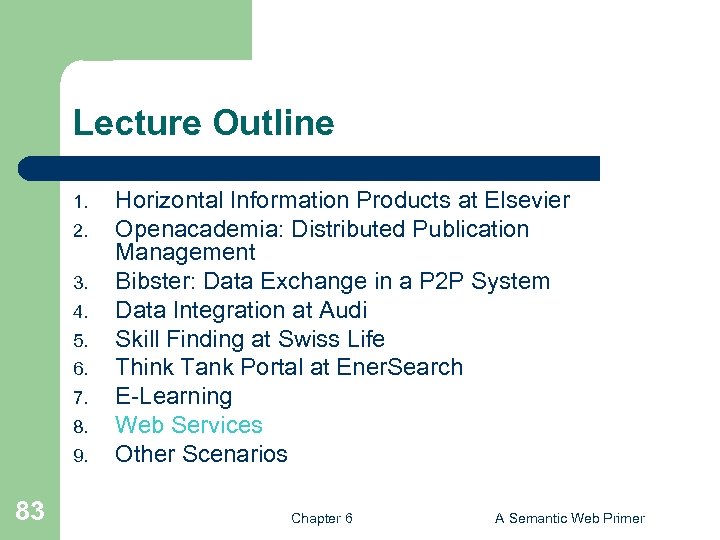 Lecture Outline

1. Horizontal Information Products at Elsevier
2. Openacademia: Distributed Publication Management
3. Bibster: Data Exchange in a P2P System
4. Data Integration at Audi
5. Skill Finding at Swiss Life
6. Think Tank Portal at EnerSearch
7. E-Learning
8. Web Services
9. Other Scenarios

83

Chapter 6

A Semantic Web Primer